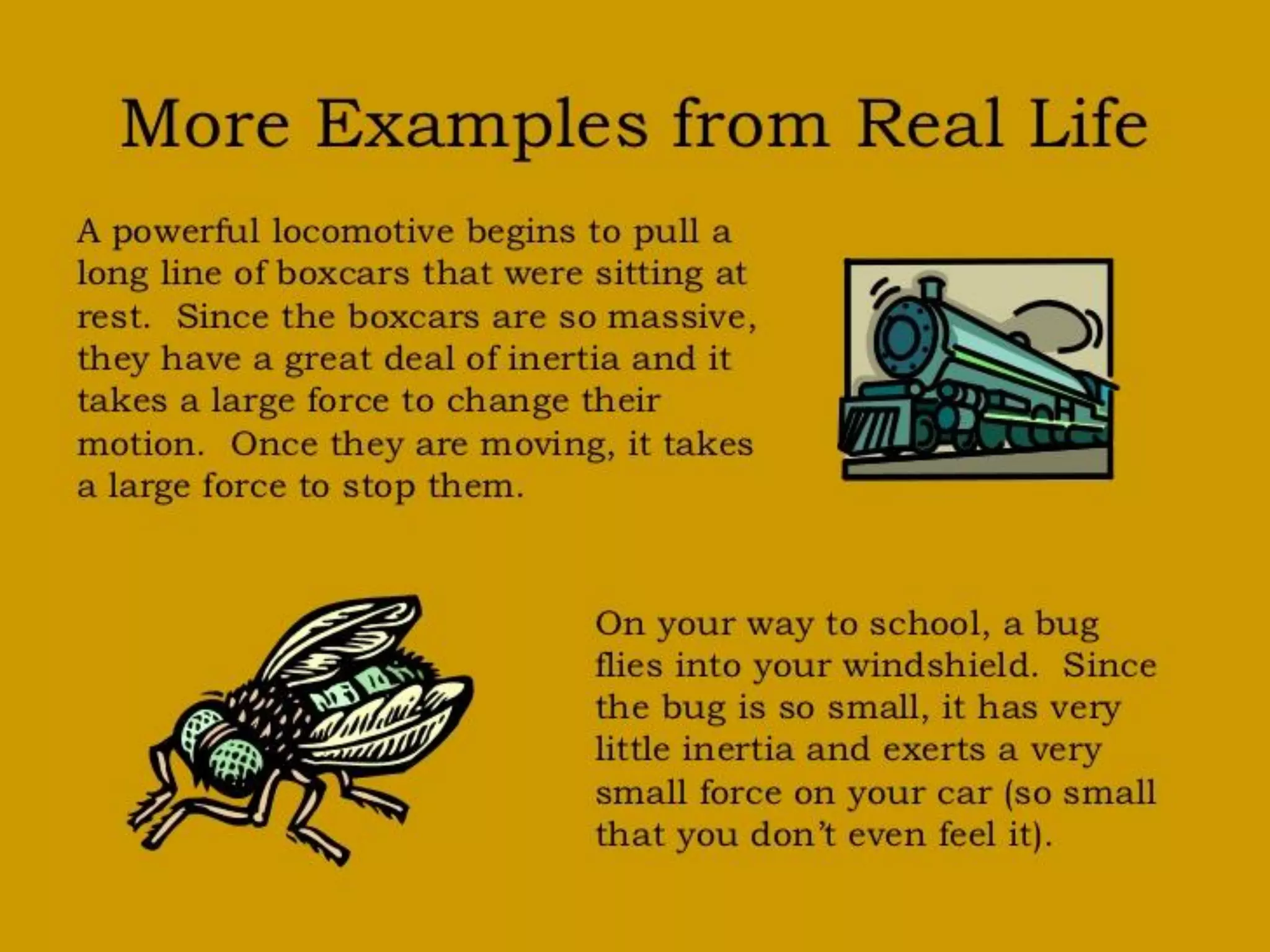 More Examples from Real Life

A powerful locomotive begins to pull a long line of boxcars that were sitting at rest. Since the boxcars are so massive, they have a great deal of inertia and it takes a large force to change their motion. Once they are moving, it takes a large force to stop them.

On your way to school, a bug flies into your windshield. Since the bug is so small, it has very little inertia and exerts a very small force on your car (so small that you don't even feel it).